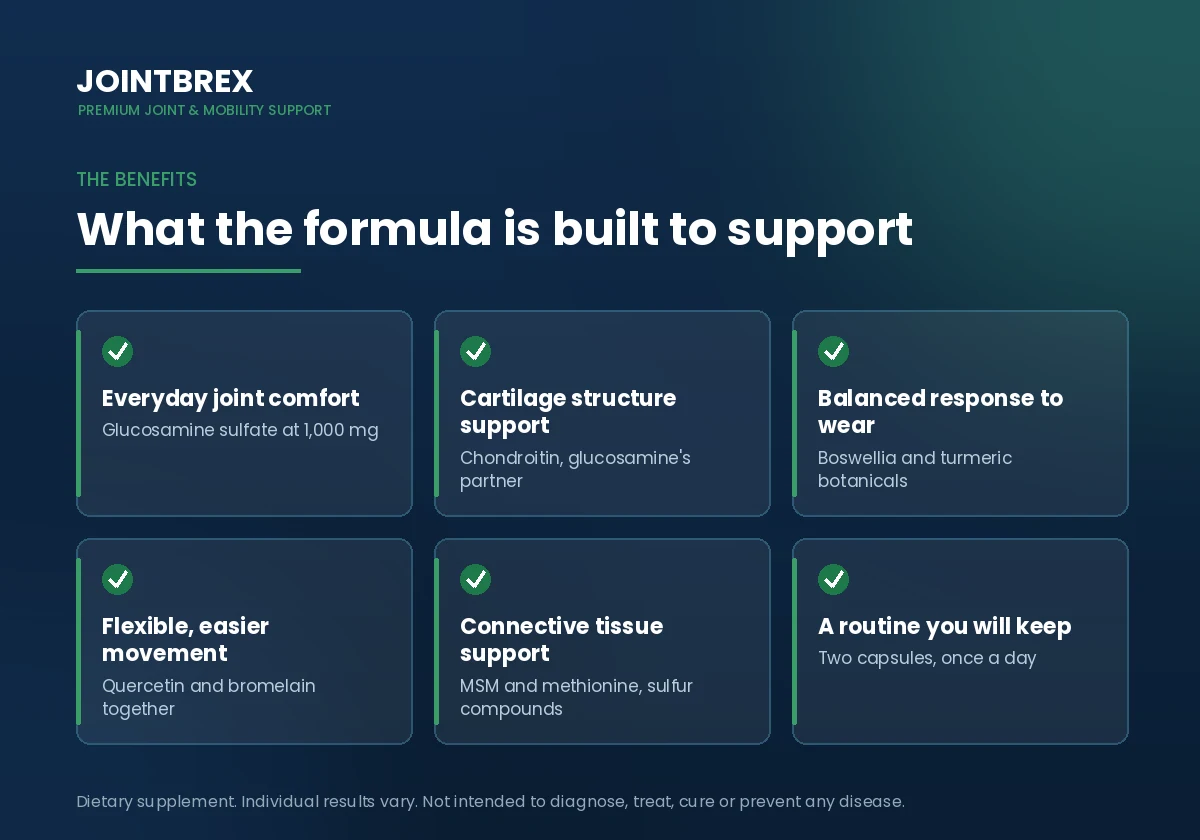 JOINTBREX
PREMIUM JOINT & MOBILITY SUPPORT

THE BENEFITS

What the formula is built to support

Everyday joint comfort
Glucosamine sulfate at 1,000 mg

Cartilage structure support
Chondroitin, glucosamine's partner

Balanced response to wear
Boswellia and turmeric botanicals

Flexible, easier movement
Quercetin and bromelain together

Connective tissue support
MSM and methionine, sulfur compounds

A routine you will keep
Two capsules, once a day

Dietary supplement. Individual results vary. Not intended to diagnose, treat, cure or prevent any disease.